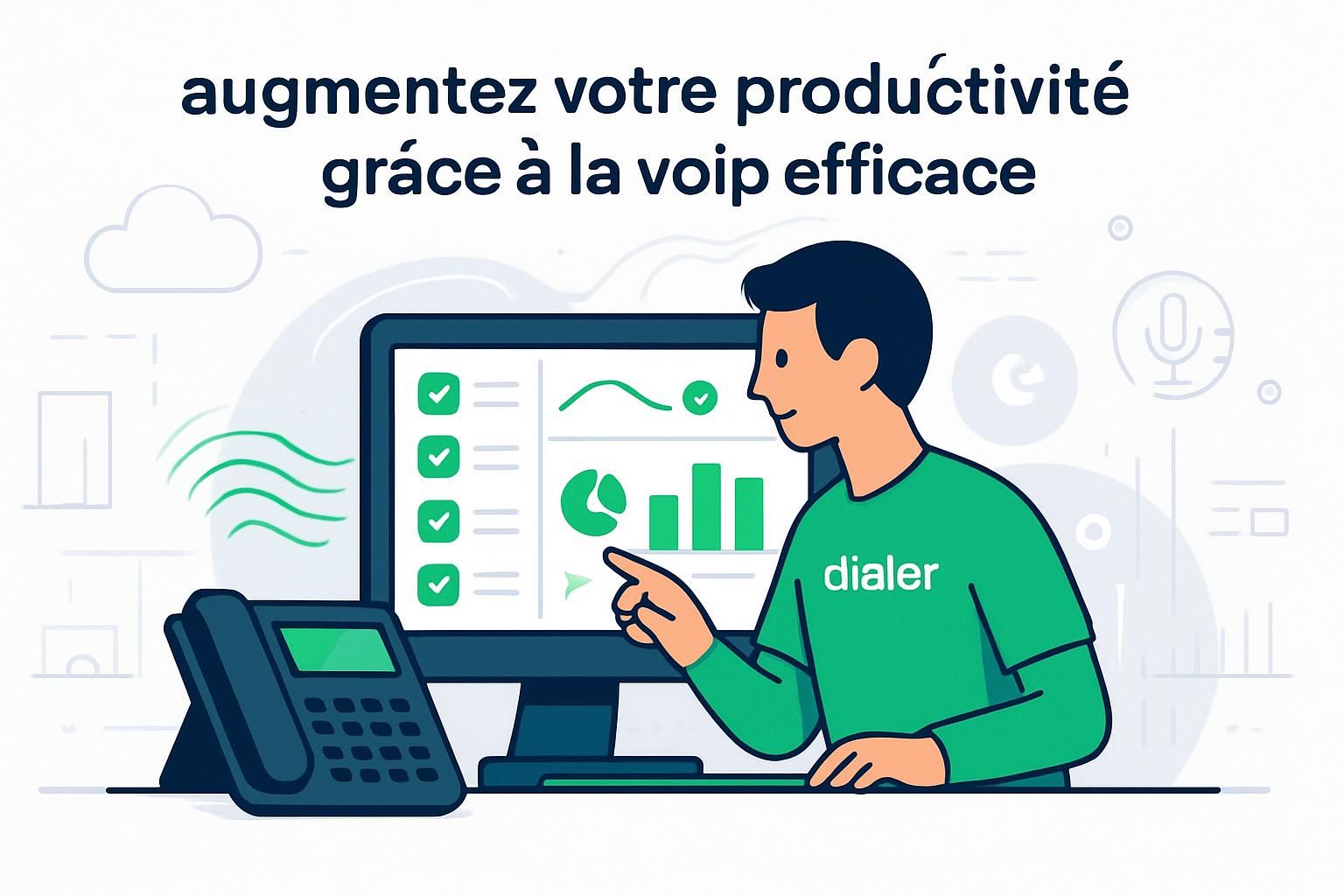 augmentez votre produćtivité gráce à la voip efficace

dialer